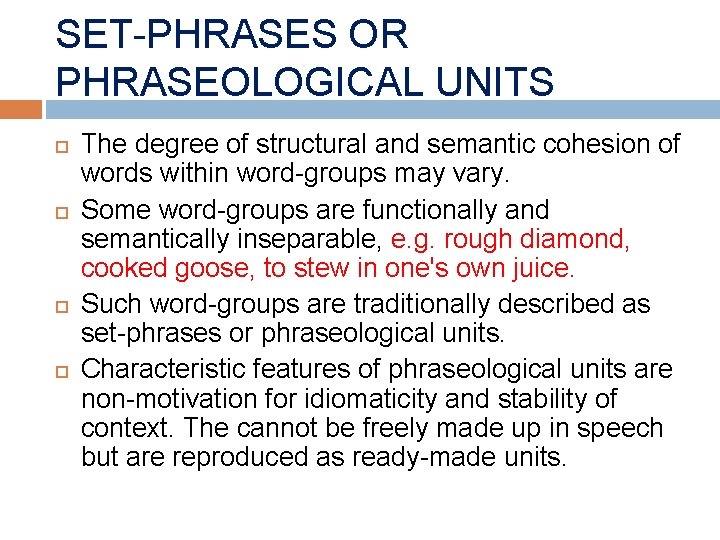 SET-PHRASES OR PHRASEOLOGICAL UNITS

The degree of structural and semantic cohesion of words within word-groups may vary.

Some word-groups are functionally and semantically inseparable, e.g. rough diamond, cooked goose, to stew in one's own juice.

Such word-groups are traditionally described as set-phrases or phraseological units.

Characteristic features of phraseological units are non-motivation for idiomaticity and stability of context. The cannot be freely made up in speech but are reproduced as ready-made units.